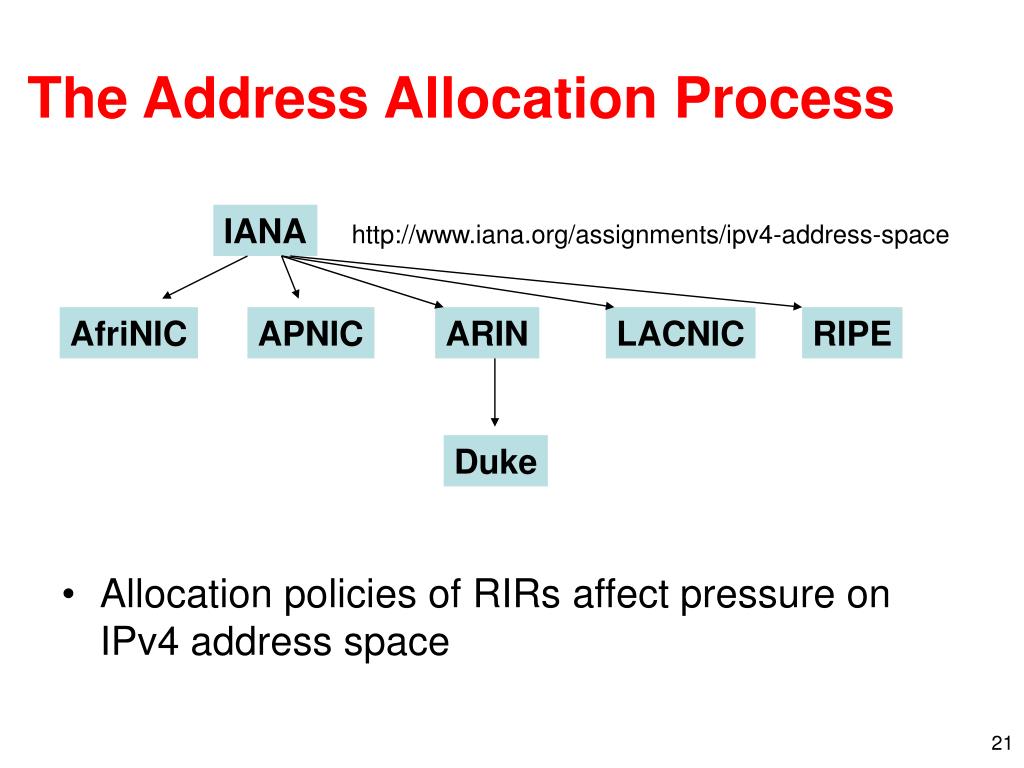 The Address Allocation Process

IANA

http://www.iana.org/assignments/ipv4-address-space

AfriNIC

APNIC

ARIN

LACNIC

RIPE

Duke

• Allocation policies of RIRs affect pressure on IPv4 address space

21